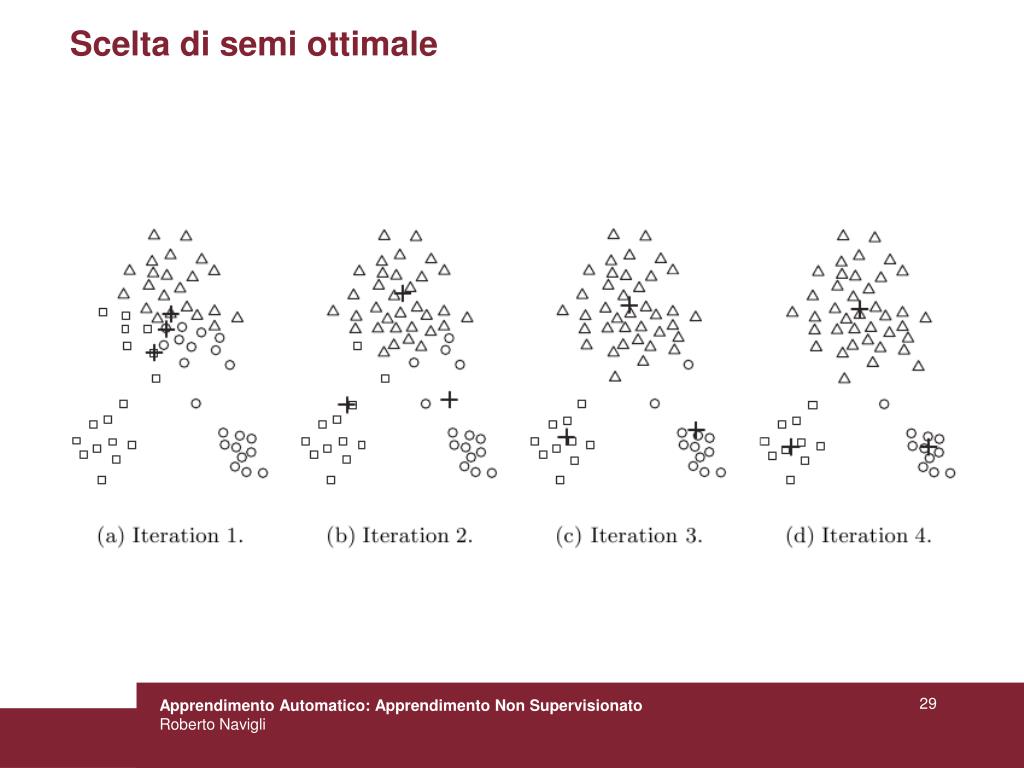 Scelta di semi ottimale

(a) Iteration 1.

(b) Iteration 2.

(c) Iteration 3.

(d) Iteration 4.

Apprendimento Automatico: Apprendimento Non Supervisionato
Roberto Navigli

29